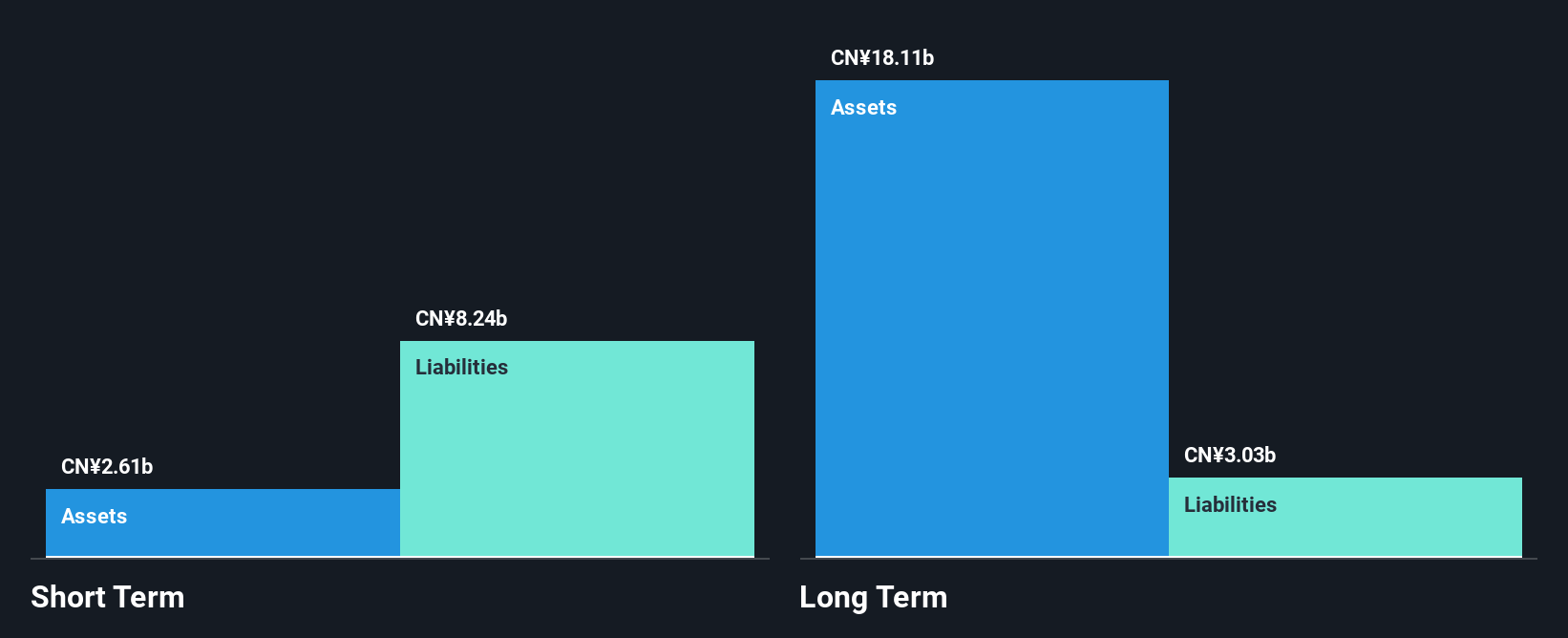 CN¥2.61b
Assets

CN¥8.24b
Liabilities

Short Term

CN¥18.11b
Assets

CN¥3.03b
Liabilities

Long Term